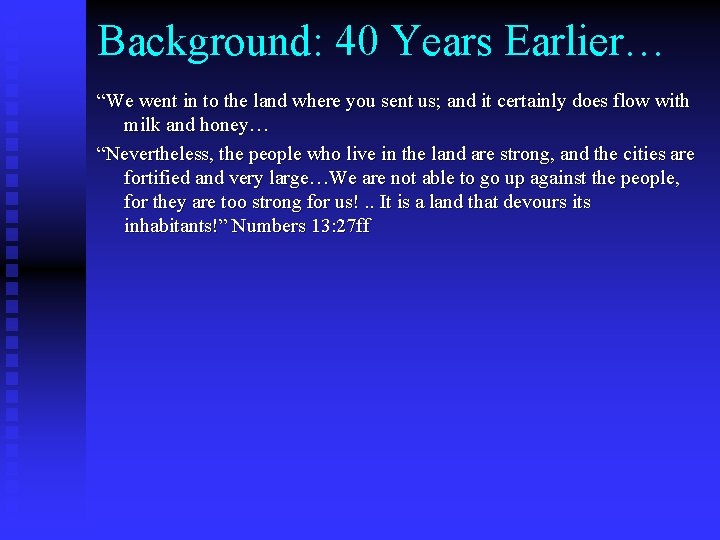 Background: 40 Years Earlier…

“We went in to the land where you sent us; and it certainly does flow with milk and honey…

“Nevertheless, the people who live in the land are strong, and the cities are fortified and very large…We are not able to go up against the people, for they are too strong for us! .. It is a land that devours its inhabitants!” Numbers 13:27ff